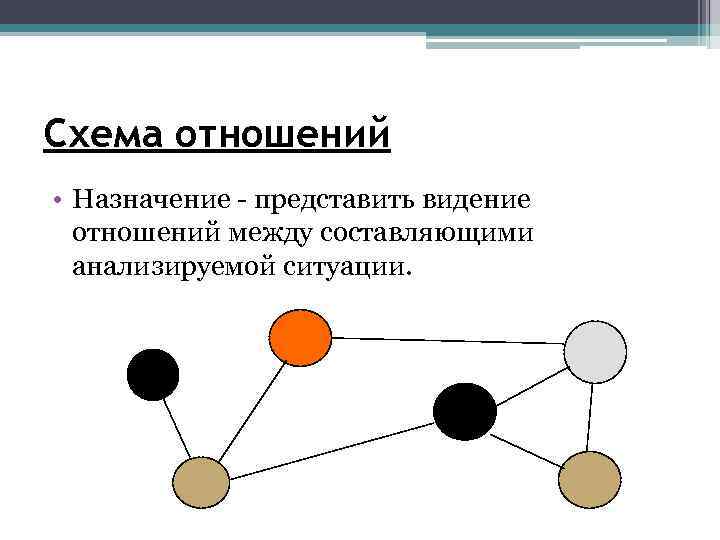 Схема отношений

• Назначение - представить видение отношений между составляющими анализируемой ситуации.